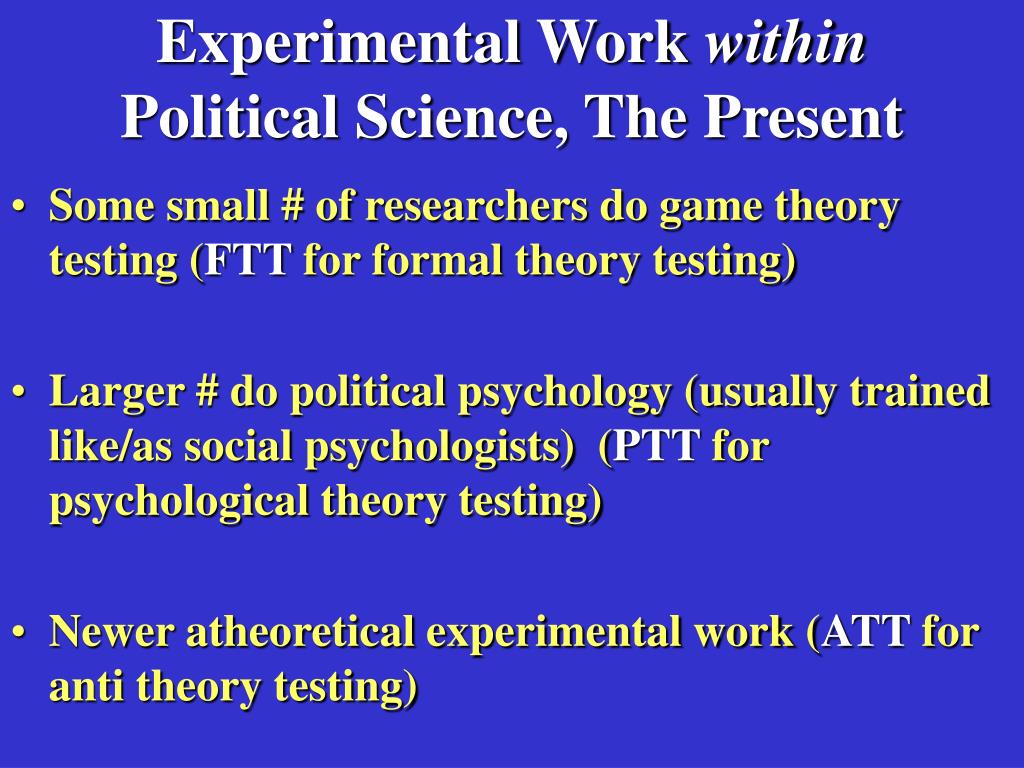 Experimental Work within Political Science, The Present

• Some small # of researchers do game theory testing (FTT for formal theory testing)

• Larger # do political psychology (usually trained like/as social psychologists) (PTT for psychological theory testing)

• Newer atheoretical experimental work (ATT for anti theory testing)